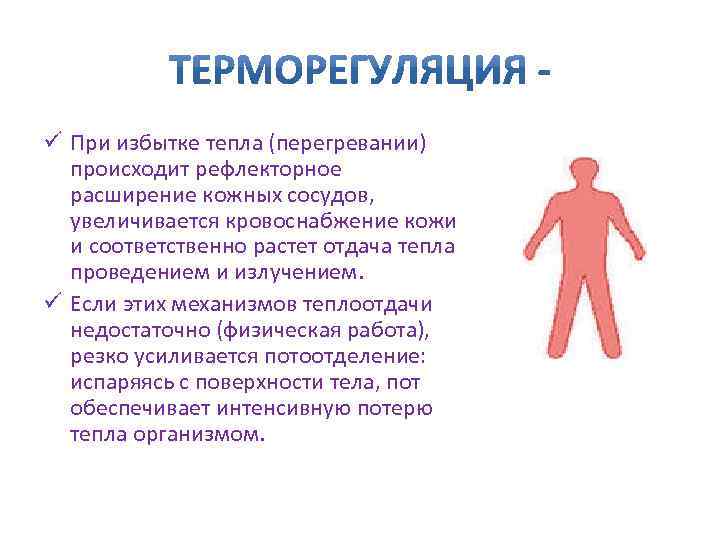 ТЕРМОРЕГУЛЯЦИЯ -

✓ При избытке тепла (перегревании) происходит рефлекторное расширение кожных сосудов, увеличивается кровоснабжение кожи и соответственно растет отдача тепла проведением и излучением.

✓ Если этих механизмов теплоотдачи недостаточно (физическая работа), резко усиливается потоотделение: испаряясь с поверхности тела, пот обеспечивает интенсивную потерю тепла организмом.